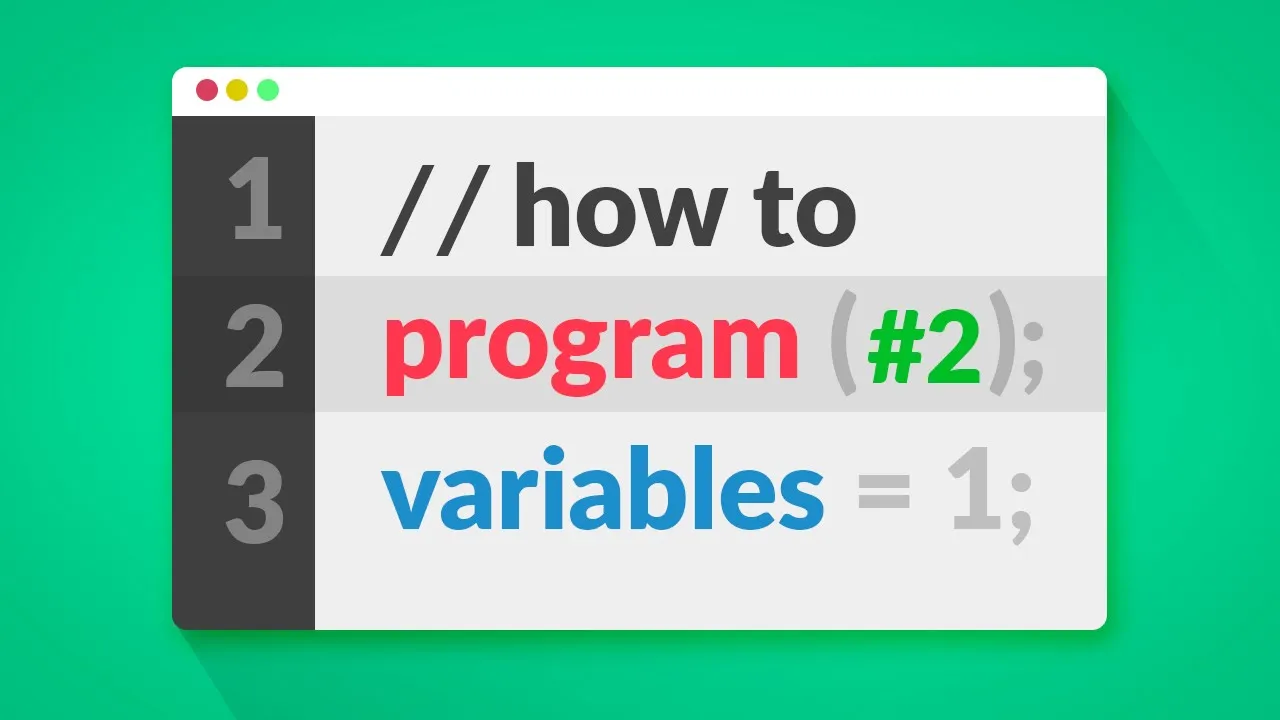 1 // how to
2 program (#2);
3 variables = 1;